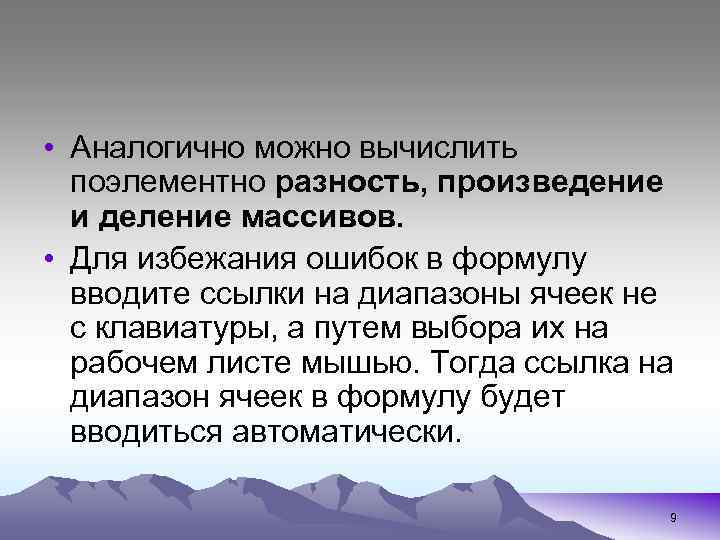 • Аналогично можно вычислить поэлементно разность, произведение и деление массивов.

• Для избежания ошибок в формулу вводите ссылки на диапазоны ячеек не с клавиатуры, а путем выбора их на рабочем листе мышью. Тогда ссылка на диапазон ячеек в формулу будет вводиться автоматически.

9